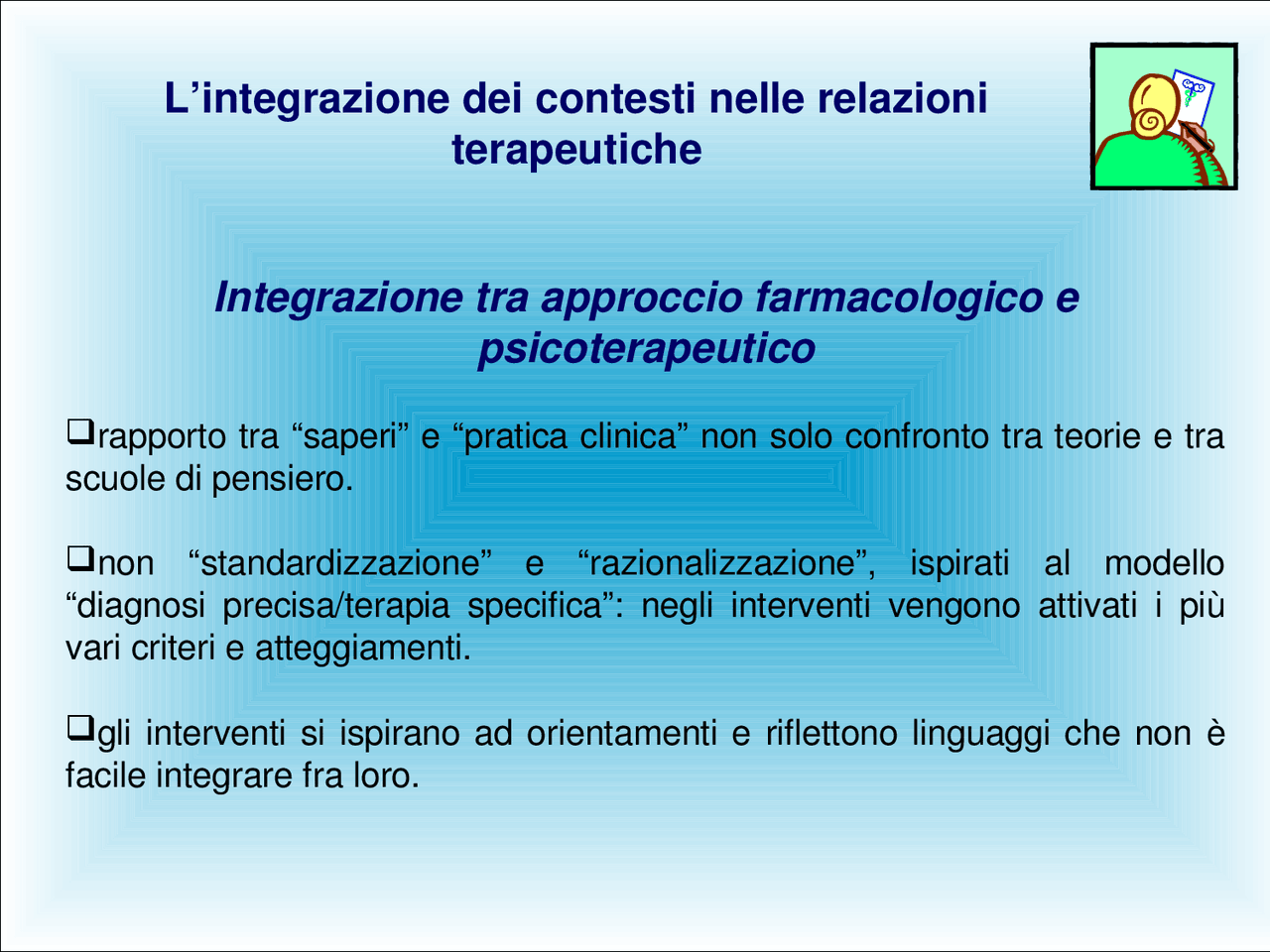 L’integrazione dei contesti nelle relazioni terapeutiche

Integrazione tra approccio farmacologico e psicoterapeutico

❑rapporto tra “saperi” e “pratica clinica” non solo confronto tra teorie e tra scuole di pensiero.

❑non “standardizzazione” e “razionalizzazione”, ispirati al modello “diagnosi precisa/terapia specifica”: negli interventi vengono attivati i più vari criteri e atteggiamenti.

❑gli interventi si ispirano ad orientamenti e riflettono linguaggi che non è facile integrare fra loro.